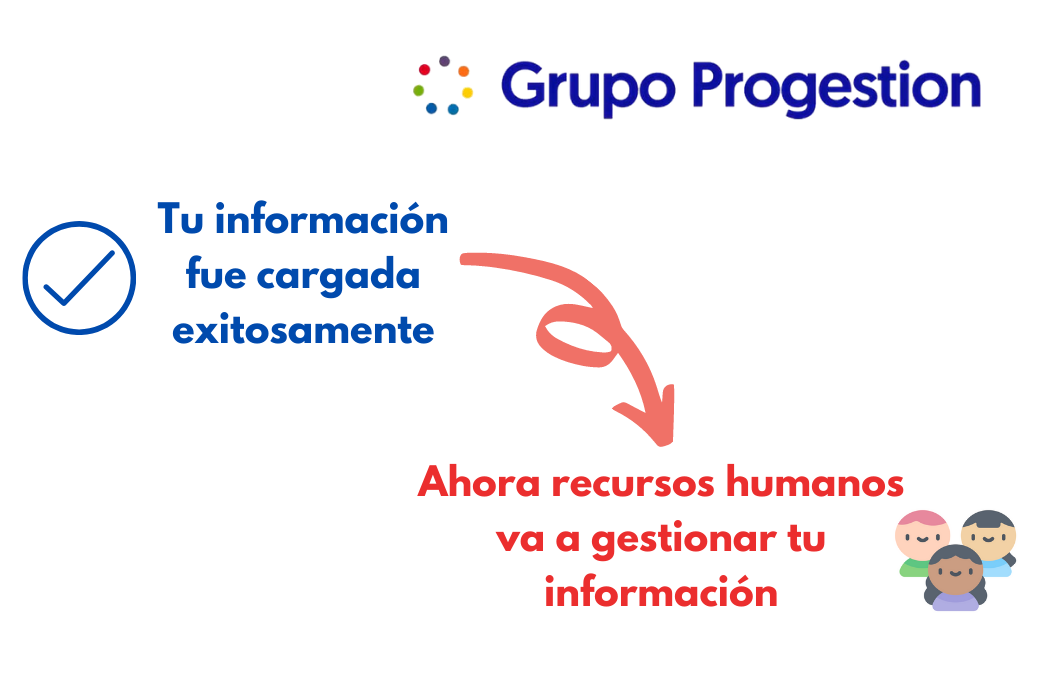 Grupo Progestion

Tu información fue cargada exitosamente

Ahora recursos humanos va a gestionar tu información